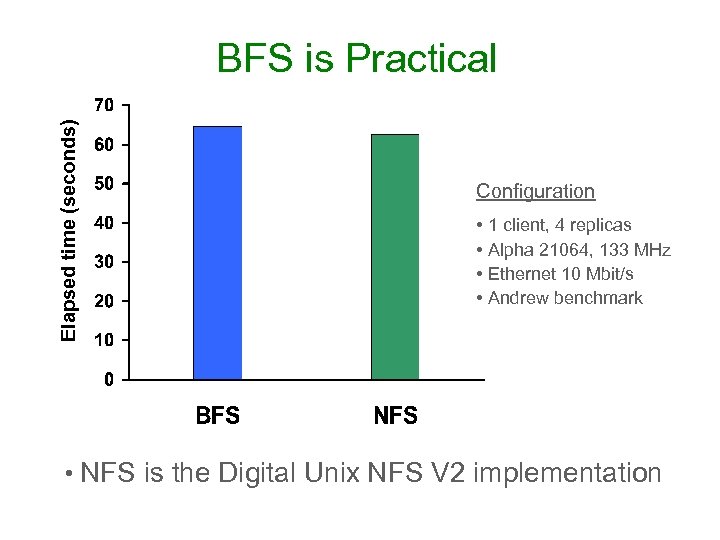 BFS is Practical

Elapsed time (seconds)

70
60
50
40
30
20
10
0

BFS
NFS

Configuration

• 1 client, 4 replicas
• Alpha 21064, 133 MHz
• Ethernet 10 Mbit/s
• Andrew benchmark

• NFS is the Digital Unix NFS V2 implementation